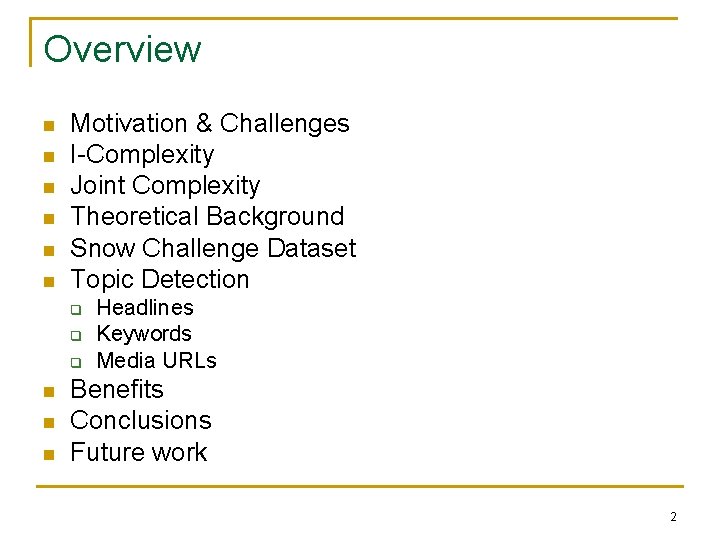 Overview

- Motivation & Challenges
- I-Complexity
- Joint Complexity
- Theoretical Background
- Snow Challenge Dataset
- Topic Detection
  - Headlines
  - Keywords
  - Media URLs
- Benefits
- Conclusions
- Future work

2